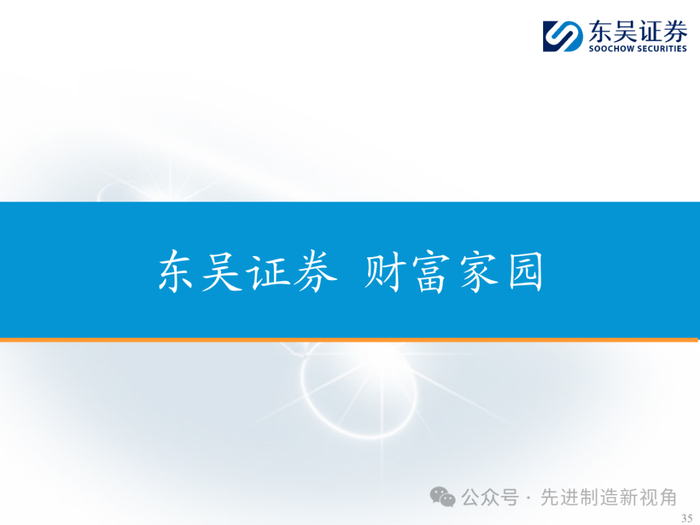 东吴证券
SOOCHOW SECURITIES

东吴证券 财富家园

公众号 · 先进制造新视角

35